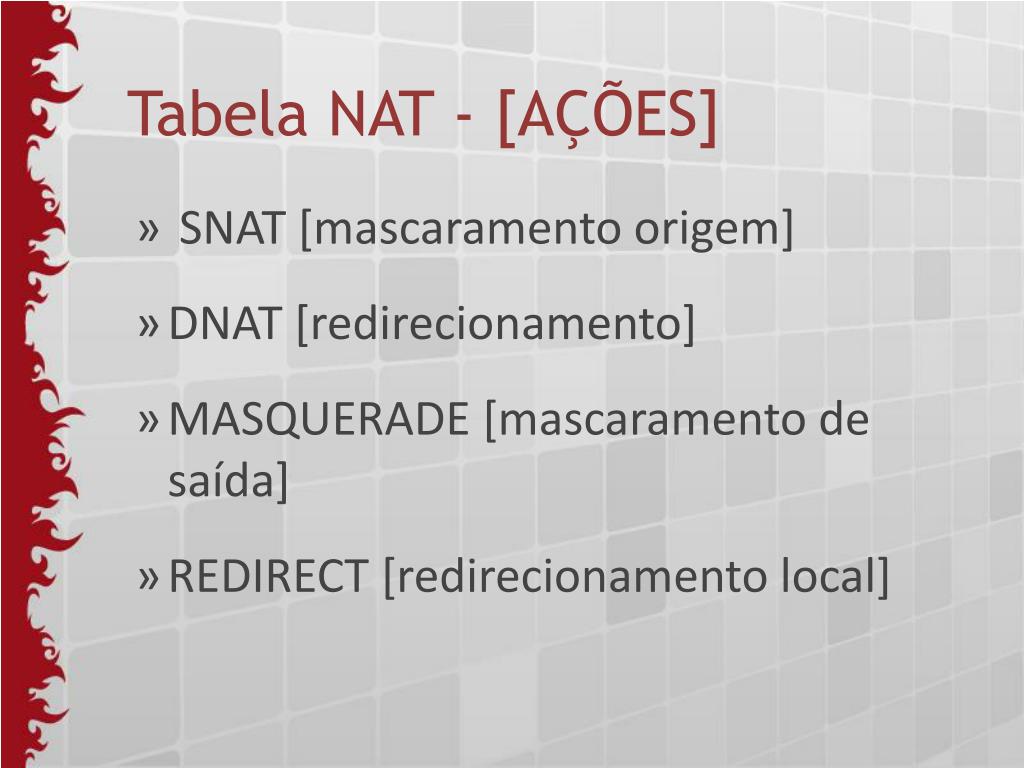 Tabela NAT - [AÇÕES]

» SNAT [mascaramento origem]

» DNAT [redirecionamento]

» MASQUERADE [mascaramento de saída]

» REDIRECT [redirecionamento local]